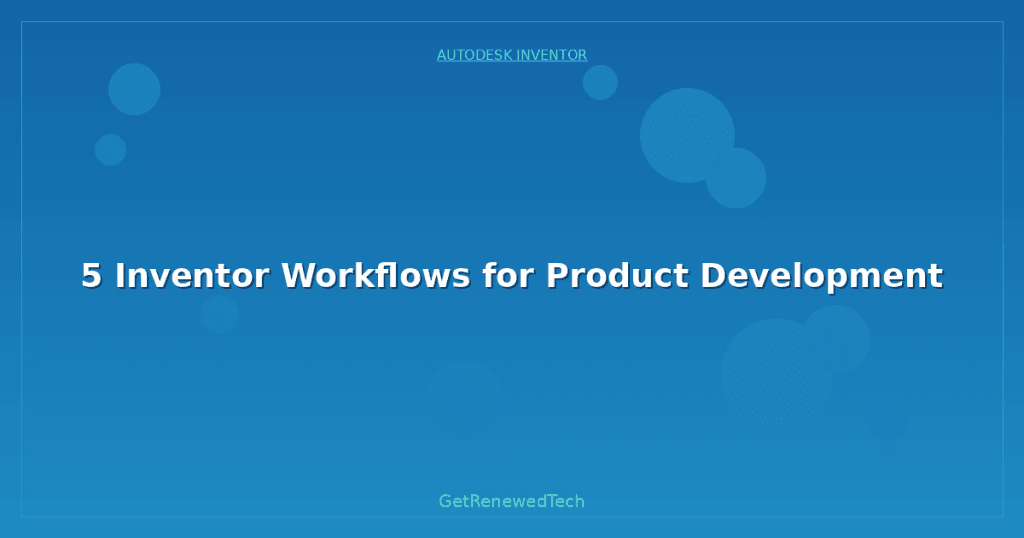 AUTODESK INVENTOR

5 Inventor Workflows for Product Development

GetRenewedTech